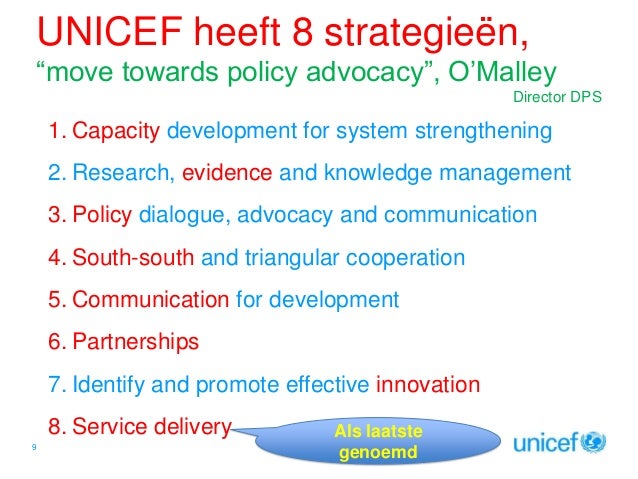 UNICEF heeft 8 strategieën,
“move towards policy advocacy”, O’Malley
Director DPS

1. Capacity development for system strengthening
2. Research, evidence and knowledge management
3. Policy dialogue, advocacy and communication
4. South-south and triangular cooperation
5. Communication for development
6. Partnerships
7. Identify and promote effective innovation
8. Service delivery

Als laatste genoemd

9

unicef